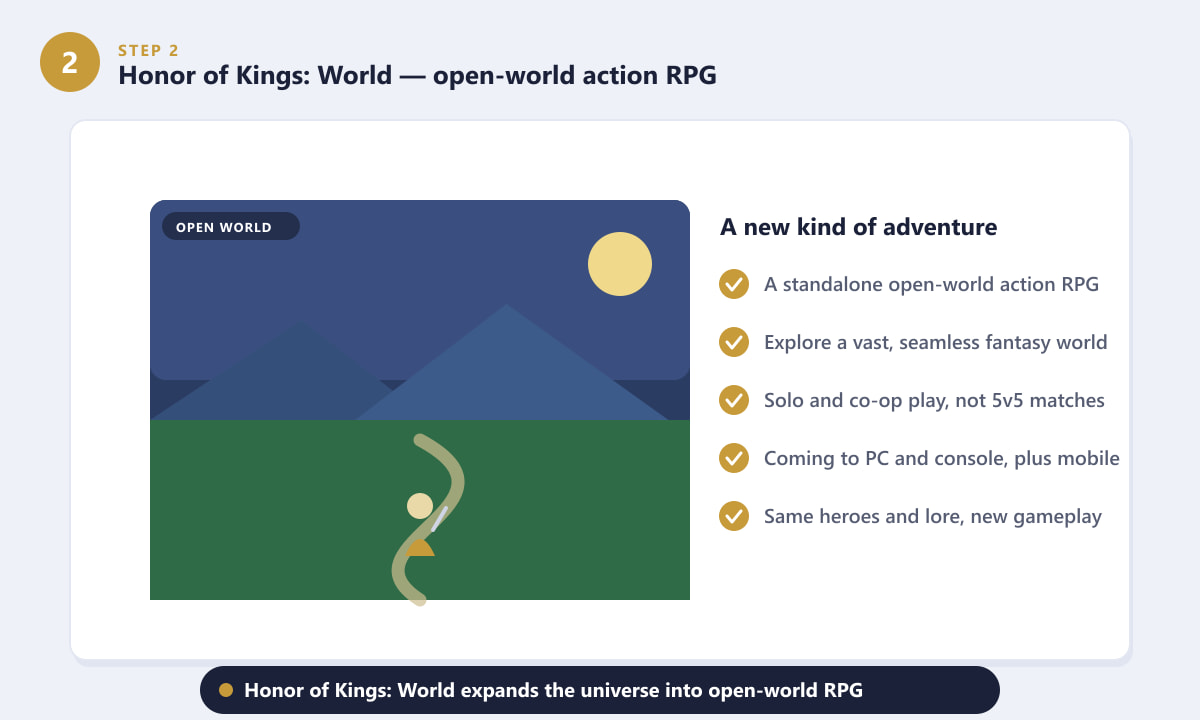 2

STEP 2

Honor of Kings: World — open-world action RPG

OPEN WORLD

A new kind of adventure

A standalone open-world action RPG

Explore a vast, seamless fantasy world

Solo and co-op play, not 5v5 matches

Coming to PC and console, plus mobile

Same heroes and lore, new gameplay

Honor of Kings: World expands the universe into open-world RPG